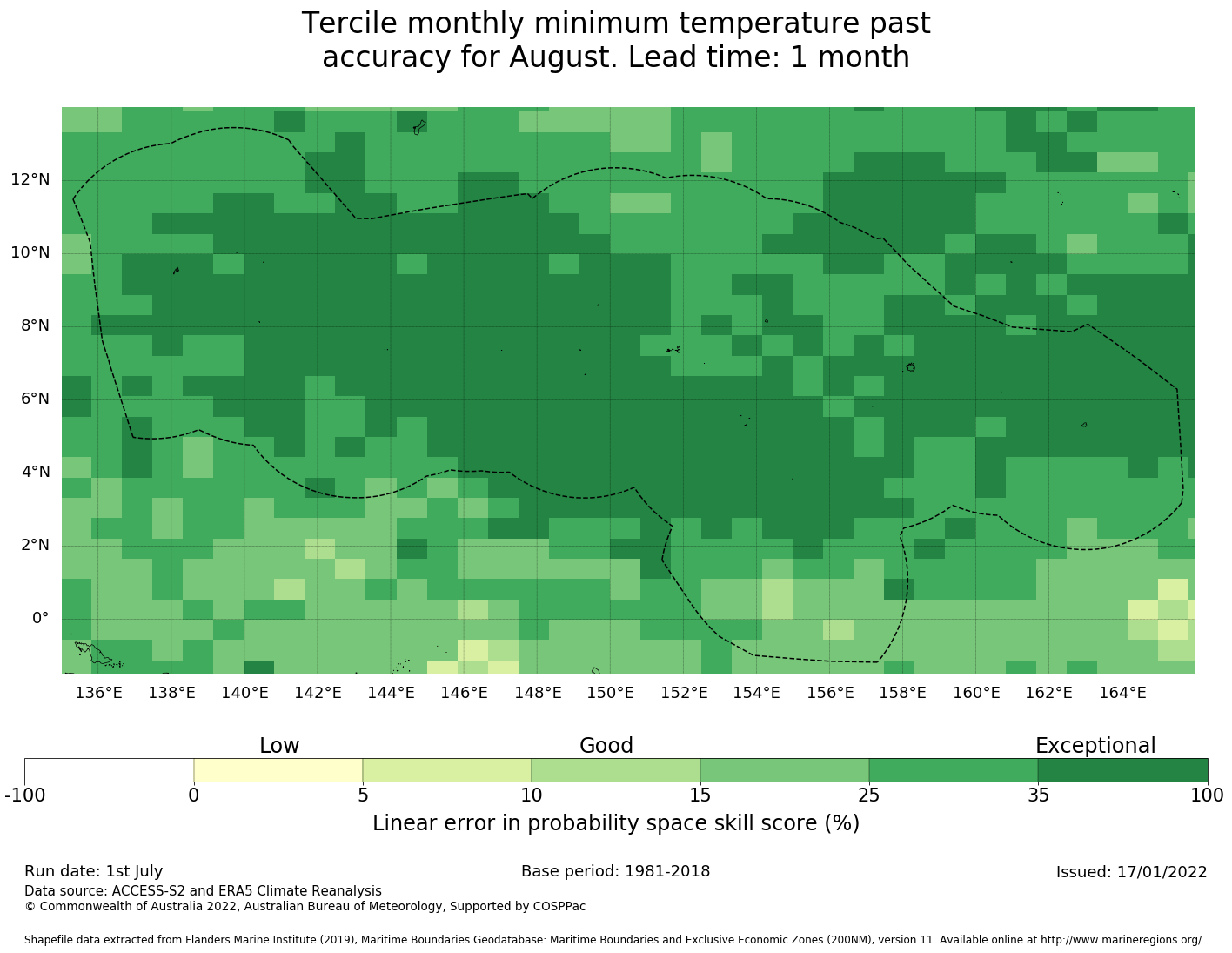 Tercile monthly minimum temperature past accuracy for August. Lead time: 1 month

12°N
10°N
8°N
6°N
4°N
2°N
0°

136°E 138°E 140°E 142°E 144°E 146°E 148°E 150°E 152°E 154°E 156°E 158°E 160°E 162°E 164°E

Low Good Exceptional

-100 0 5 10 15 25 35 100

Linear error in probability space skill score (%)

Run date: 1st July
Base period: 1981-2018
Issued: 17/01/2022
Data source: ACCESS-S2 and ERA5 Climate Reanalysis
© Commonwealth of Australia 2022, Australian Bureau of Meteorology, Supported by COSPPac

Shapefile data extracted from Flanders Marine Institute (2019), Maritime Boundaries Geodatabase: Maritime Boundaries and Exclusive Economic Zones (200NM), version 11. Available online at http://www.marineregions.org/.